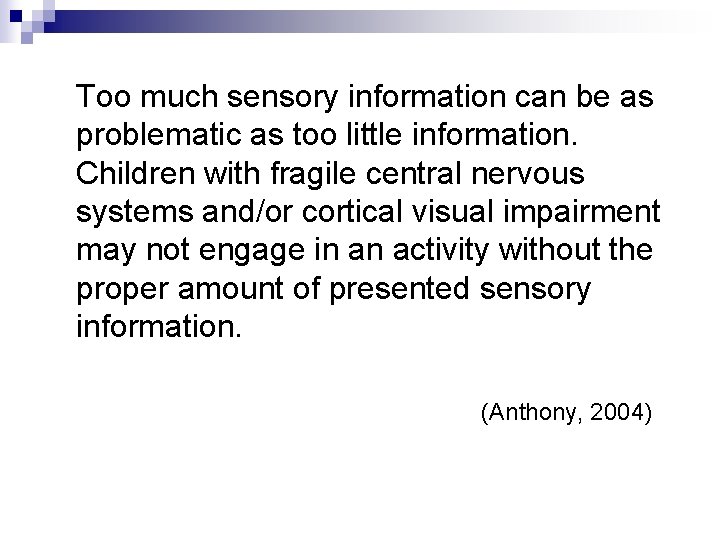 Too much sensory information can be as problematic as too little information. Children with fragile central nervous systems and/or cortical visual impairment may not engage in an activity without the proper amount of presented sensory information.

(Anthony, 2004)